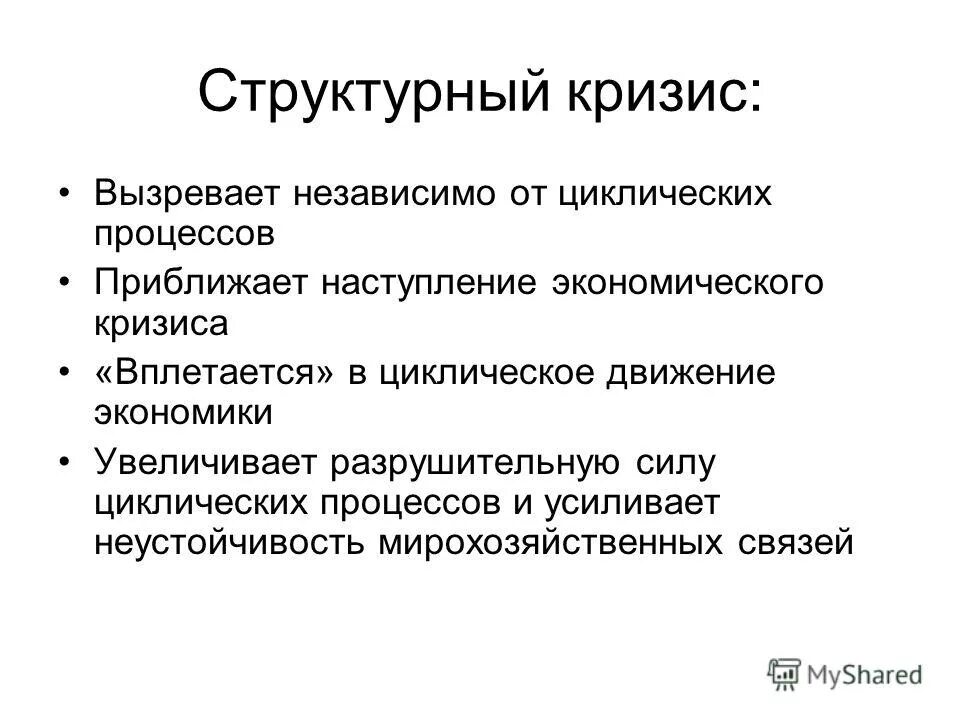 Структурный кризис:

• Вызревает независимо от циклических процессов
• Приближает наступление экономического кризиса
• «Вплетается» в циклическое движение экономики
• Увеличивает разрушительную силу циклических процессов и усиливает неустойчивость мирохозяйственных связей

MyShared